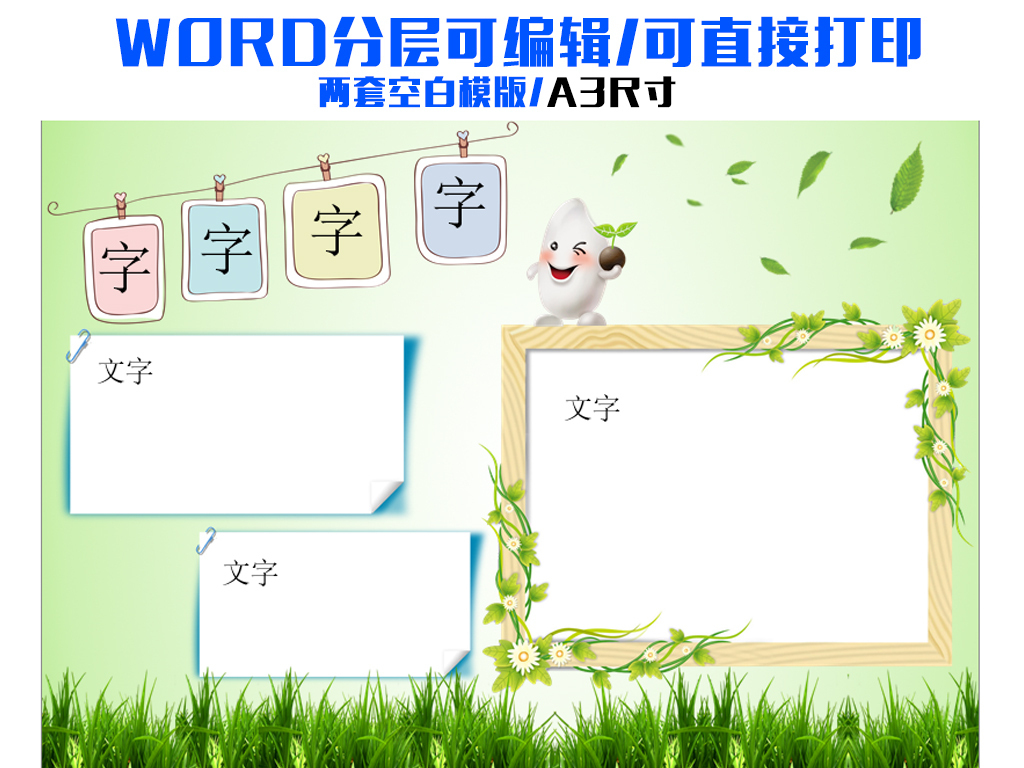 WORD分层可编辑/可直接打印
两套空白模版/A3尺寸

字 字 字 字

文字

文字

文字